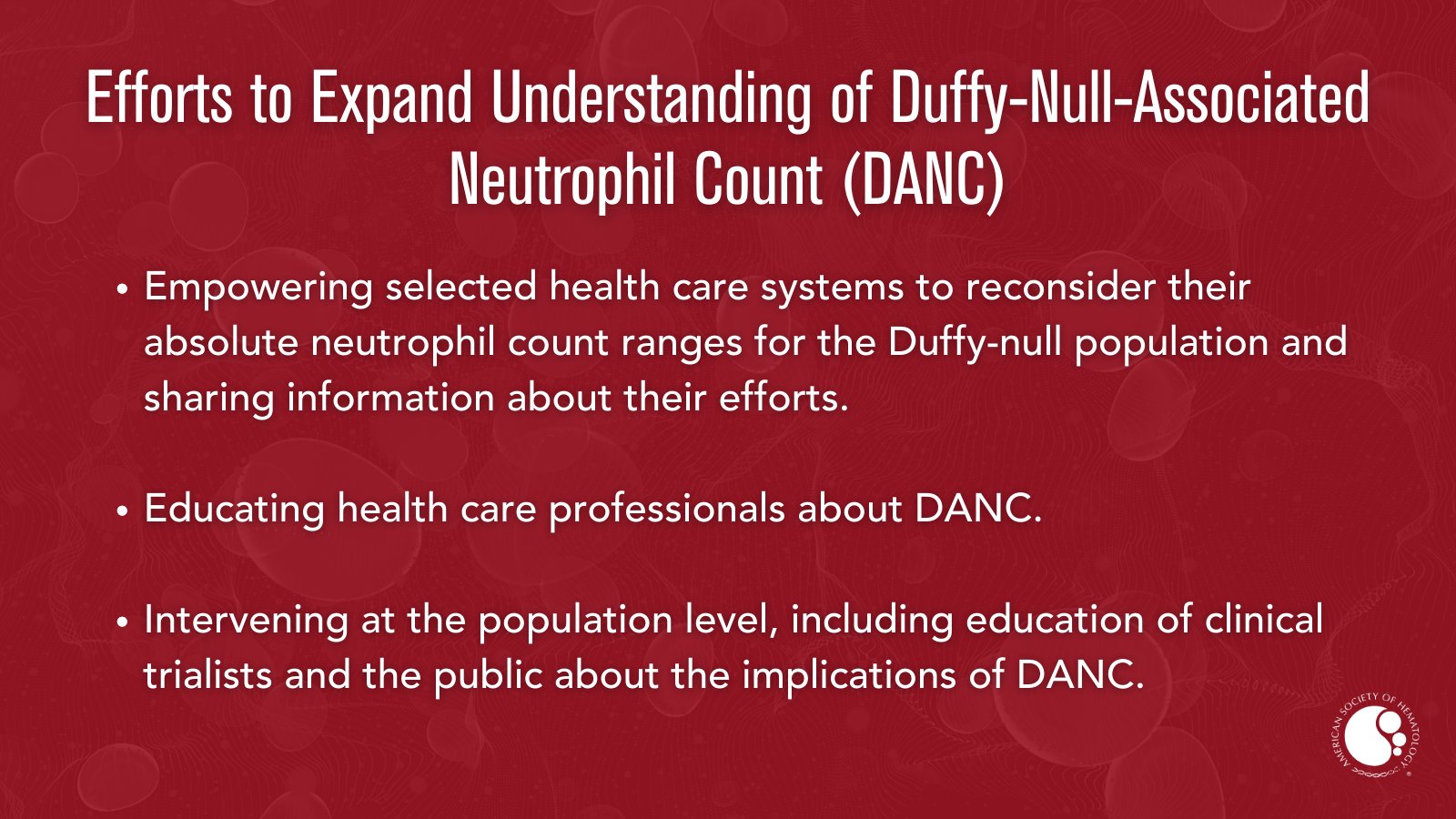 Efforts to Expand Understanding of Duffy-Null-Associated Neutrophil Count (DANC)

• Empowering selected health care systems to reconsider their absolute neutrophil count ranges for the Duffy-null population and sharing information about their efforts.

• Educating health care professionals about DANC.

• Intervening at the population level, including education of clinical trialists and the public about the implications of DANC.

AMERICAN SOCIETY OF HEMATOLOGY